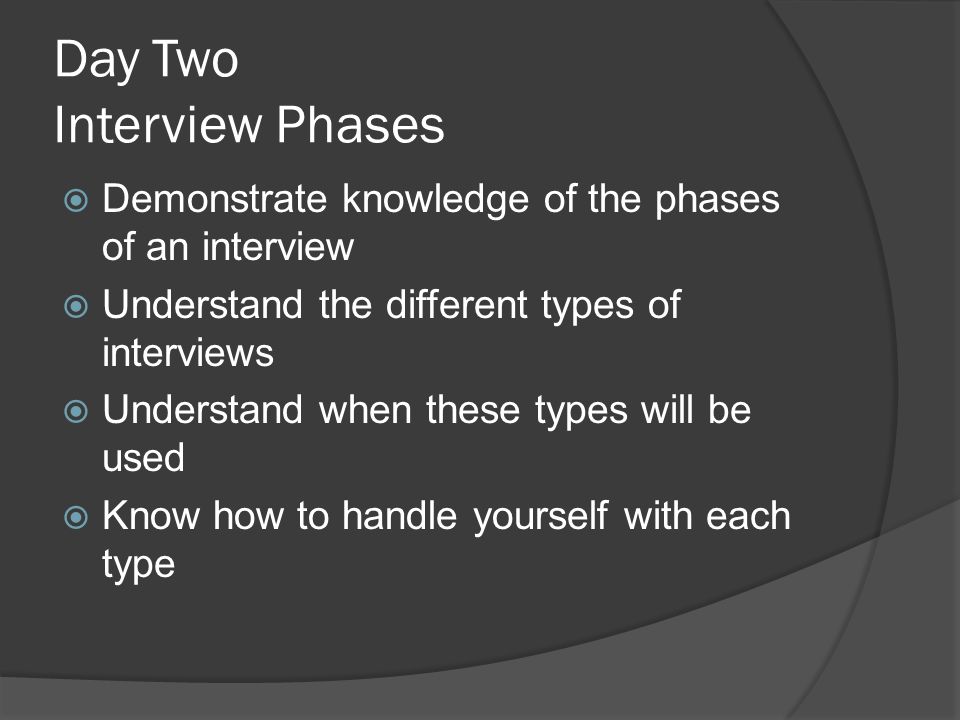 Day Two
Interview Phases

Demonstrate knowledge of the phases of an interview

Understand the different types of interviews

Understand when these types will be used

Know how to handle yourself with each type